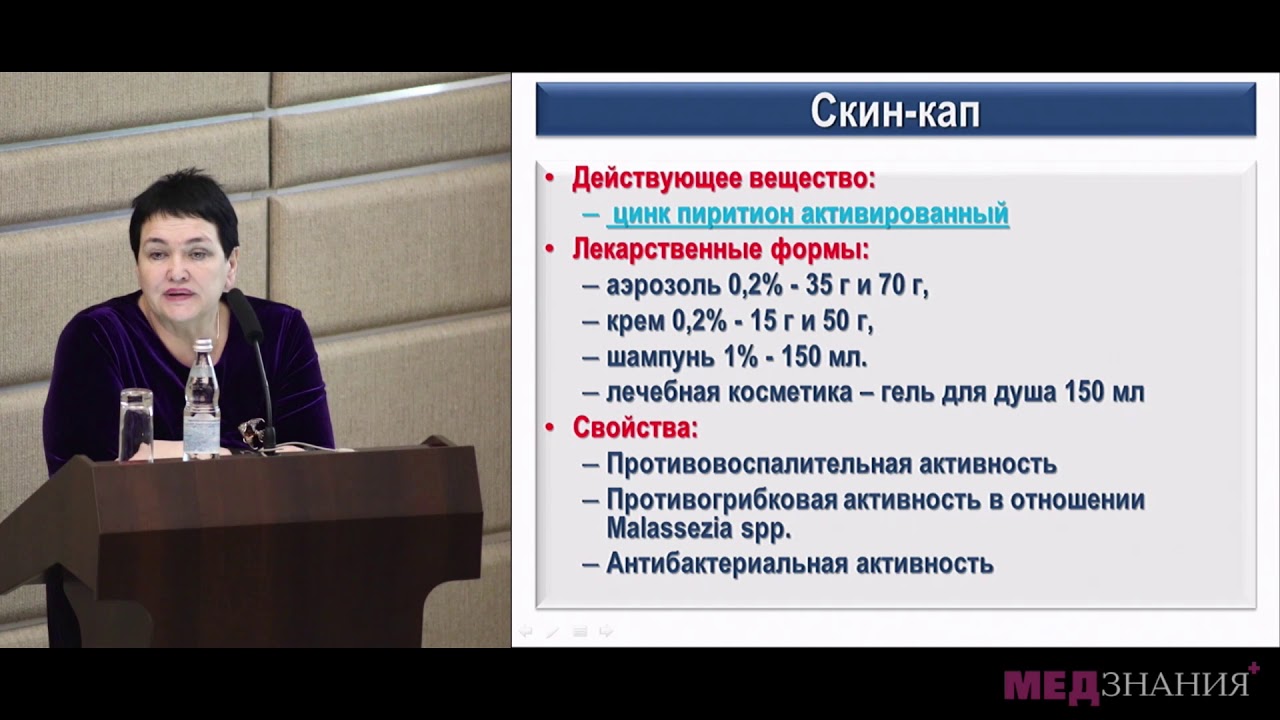 Скин-кап

• Действующее вещество:
– цинк пиритион активированный
• Лекарственные формы:
– аэрозоль 0,2% - 35 г и 70 г,
– крем 0,2% - 15 г и 50 г,
– шампунь 1% - 150 мл.
– лечебная косметика – гель для душа 150 мл
• Свойства:
– Противовоспалительная активность
– Противогрибковая активность в отношении Malassezia spp.
– Антибактериальная активность

МЕДЗНАНИЯ+